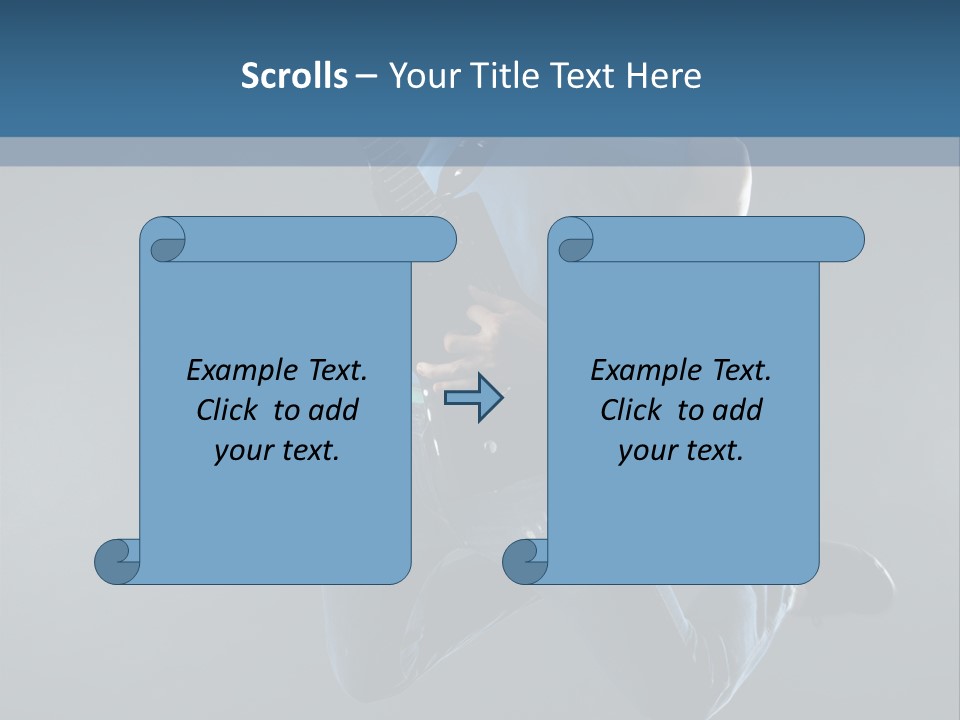 Scrolls – Your Title Text Here

Example Text. Click to add your text.

Example Text. Click to add your text.